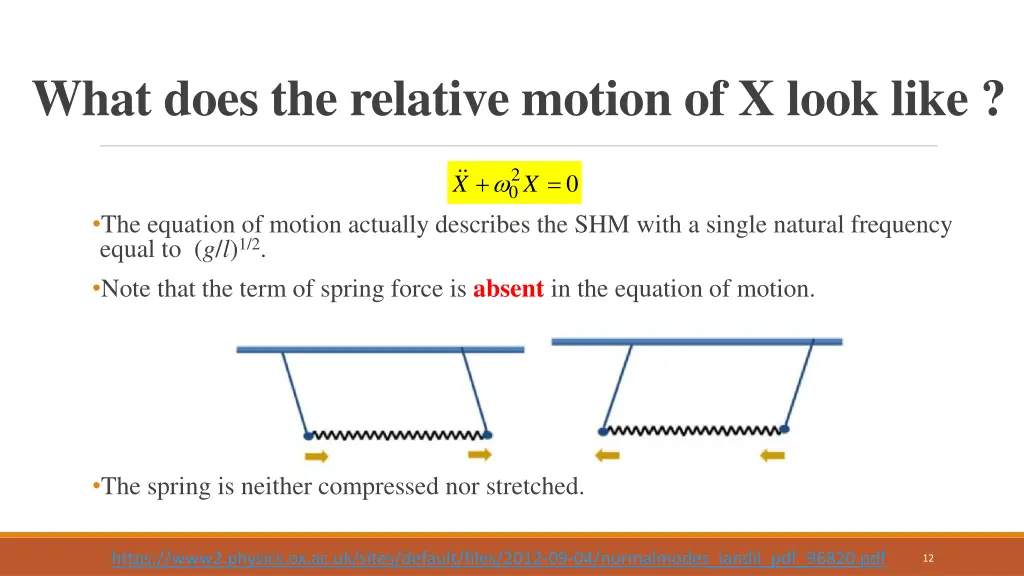 What does the relative motion of X look like ?

$\ddot{X} + \omega_0^2 X = 0$

•The equation of motion actually describes the SHM with a single natural frequency equal to $(g/l)^{1/2}$.

•Note that the term of spring force is absent in the equation of motion.

•The spring is neither compressed nor stretched.

https://www2.physics.ox.ac.uk/sites/default/files/2012-09-04/normalmodes_iandii_pdf_86820.pdf

12